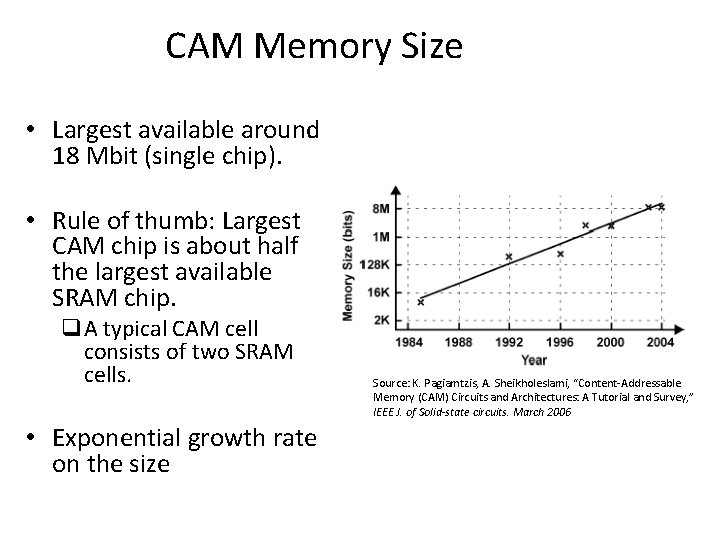 CAM Memory Size

• Largest available around 18 Mbit (single chip).

• Rule of thumb: Largest CAM chip is about half the largest available SRAM chip.

❑ A typical CAM cell consists of two SRAM cells.

• Exponential growth rate on the size

Memory Size (bits)
8M
1M
128K
16K
2K
1984 1988 1992 1996 2000 2004
Year

Source: K. Pagiamtzis, A. Sheikholeslami, "Content-Addressable Memory (CAM) Circuits and Architectures: A Tutorial and Survey," IEEE J. of Solid-state circuits. March 2006